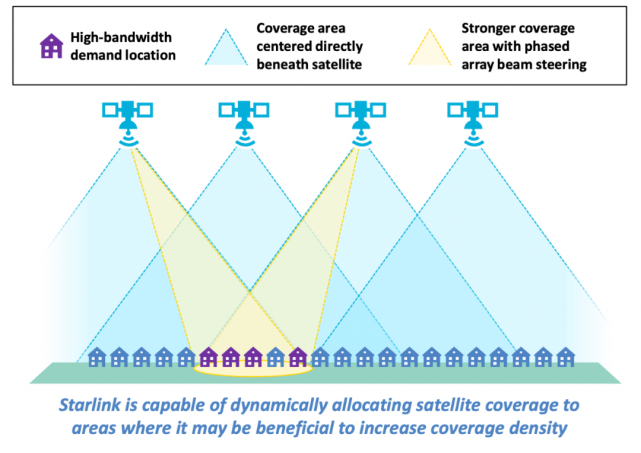 High-bandwidth demand location

Coverage area centered directly beneath satellite

Stronger coverage area with phased array beam steering

Starlink is capable of dynamically allocating satellite coverage to areas where it may be beneficial to increase coverage density